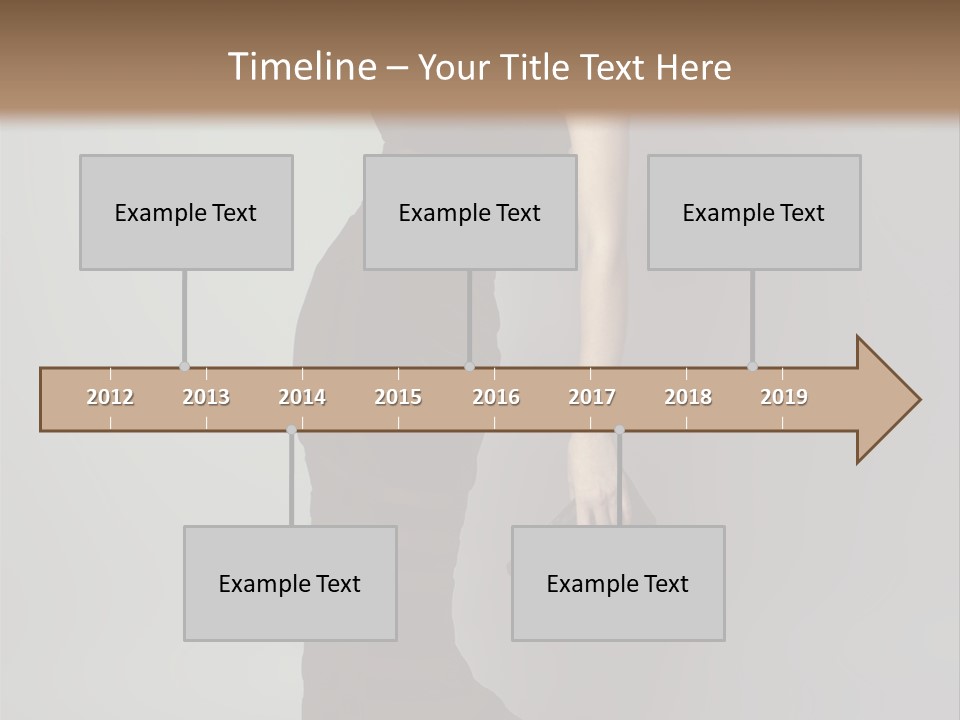 Timeline – Your Title Text Here

Example Text

Example Text

Example Text

2012 2013 2014 2015 2016 2017 2018 2019

Example Text

Example Text